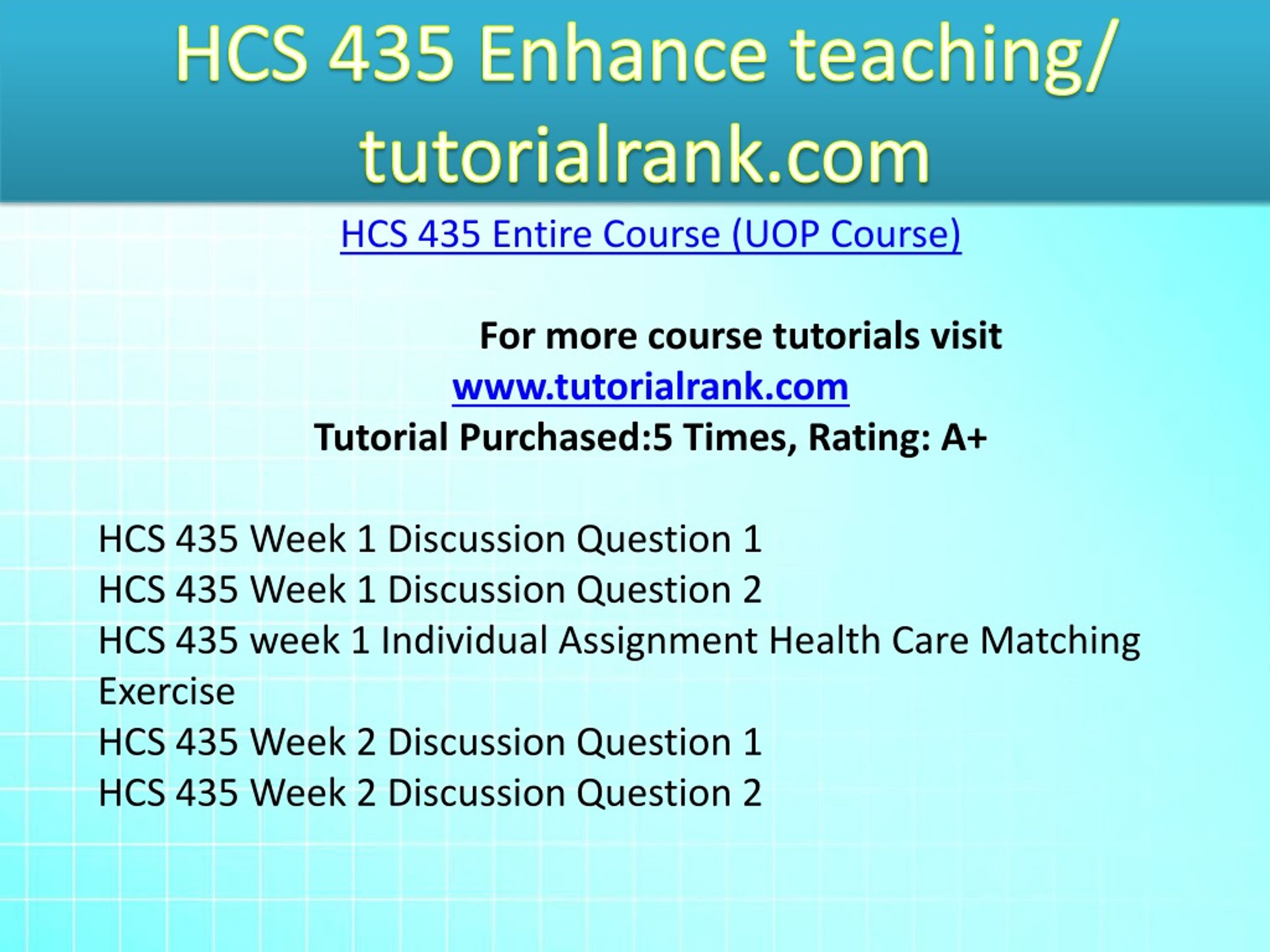 HCS 435 Enhance teaching/ tutorialrank.com

HCS 435 Entire Course (UOP Course)

For more course tutorials visit
www.tutorialrank.com
Tutorial Purchased:5 Times, Rating: A+

HCS 435 Week 1 Discussion Question 1
HCS 435 Week 1 Discussion Question 2
HCS 435 week 1 Individual Assignment Health Care Matching Exercise
HCS 435 Week 2 Discussion Question 1
HCS 435 Week 2 Discussion Question 2